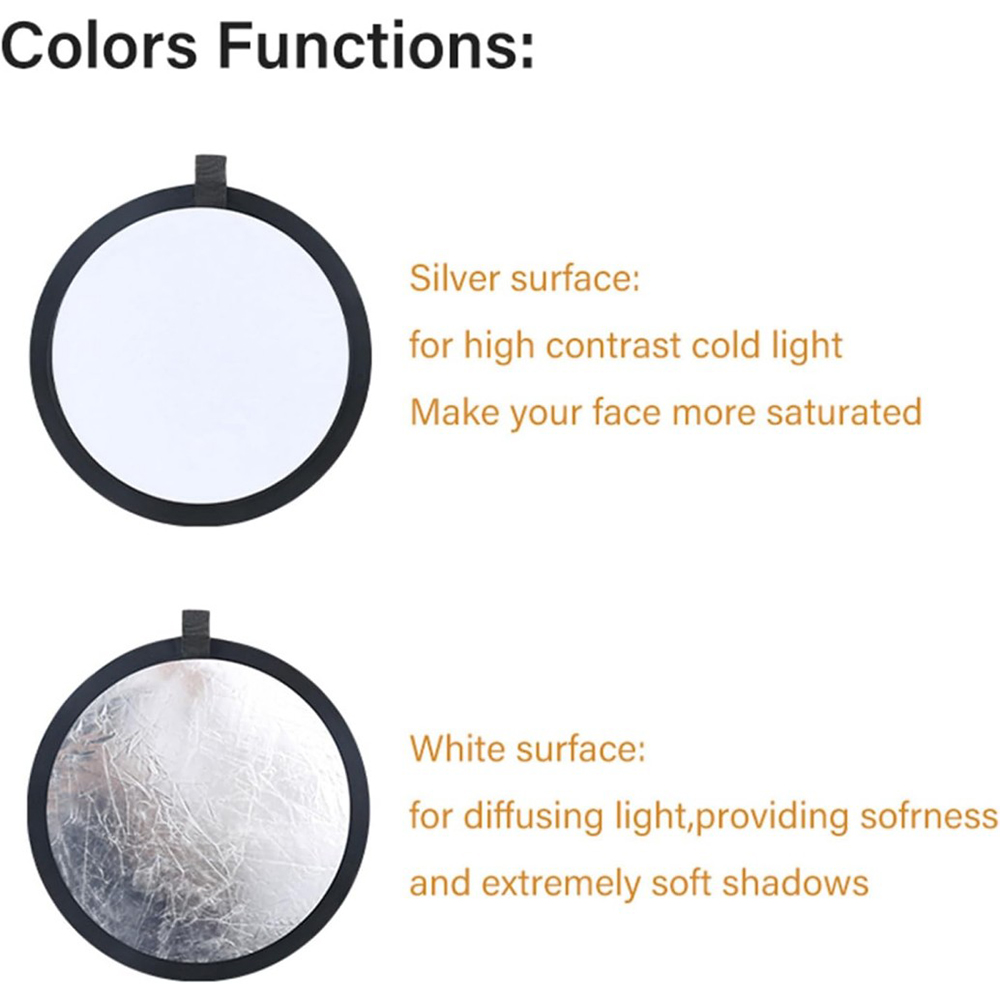 Colors Functions:

Silver surface:
for high contrast cold light
Make your face more saturated

White surface:
for diffusing light,providing sofrness
and extremely soft shadows